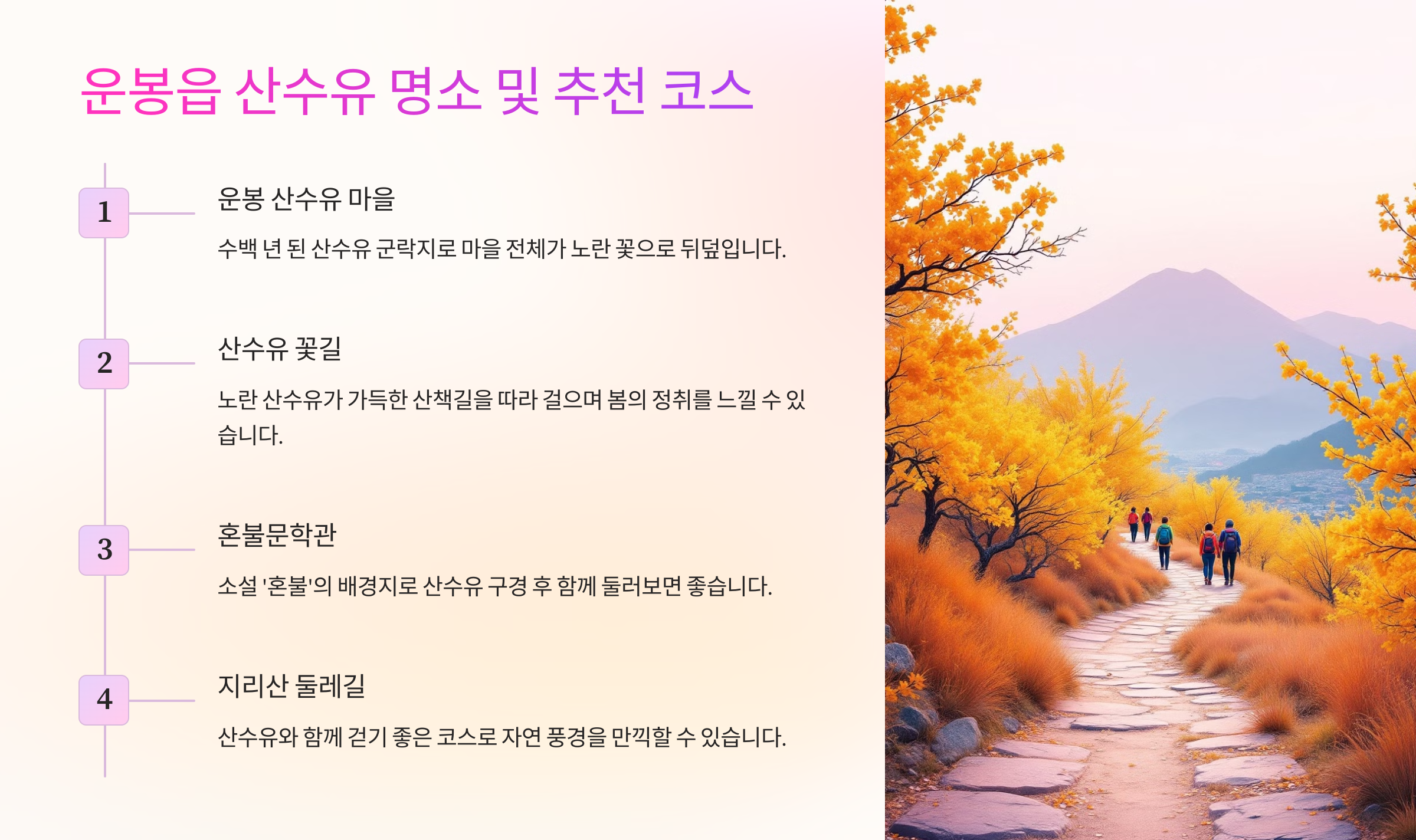 운봉읍 산수유 명소 및 추천 코스

1

운봉 산수유 마을

수백 년 된 산수유 군락지로 마을 전체가 노란 꽃으로 뒤덮입니다.

2

산수유 꽃길

노란 산수유가 가득한 산책길을 따라 걸으며 봄의 정취를 느낄 수 있습니다.

3

혼불문학관

소설 '혼불'의 배경지로 산수유 구경 후 함께 둘러보면 좋습니다.

4

지리산 둘레길

산수유와 함께 걷기 좋은 코스로 자연 풍경을 만끽할 수 있습니다.